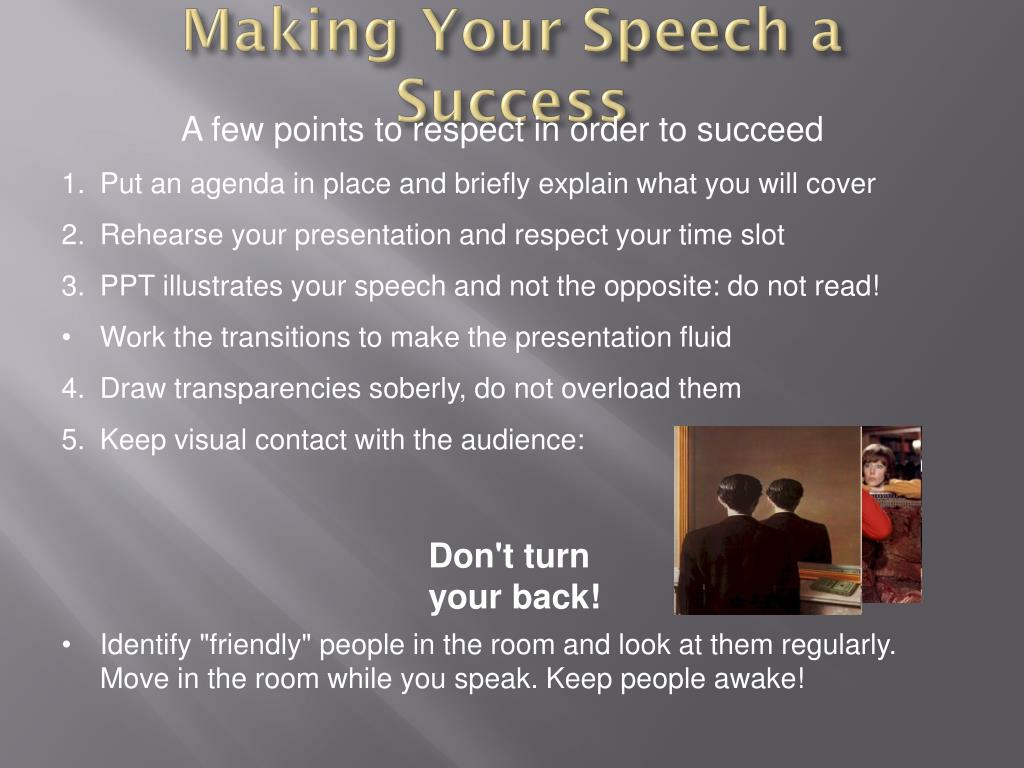 Making Your Speech a Success

A few points to respect in order to succeed

1. Put an agenda in place and briefly explain what you will cover

2. Rehearse your presentation and respect your time slot

3. PPT illustrates your speech and not the opposite: do not read!

• Work the transitions to make the presentation fluid

4. Draw transparencies soberly, do not overload them

5. Keep visual contact with the audience:

Don't turn your back!

• Identify "friendly" people in the room and look at them regularly. Move in the room while you speak. Keep people awake!